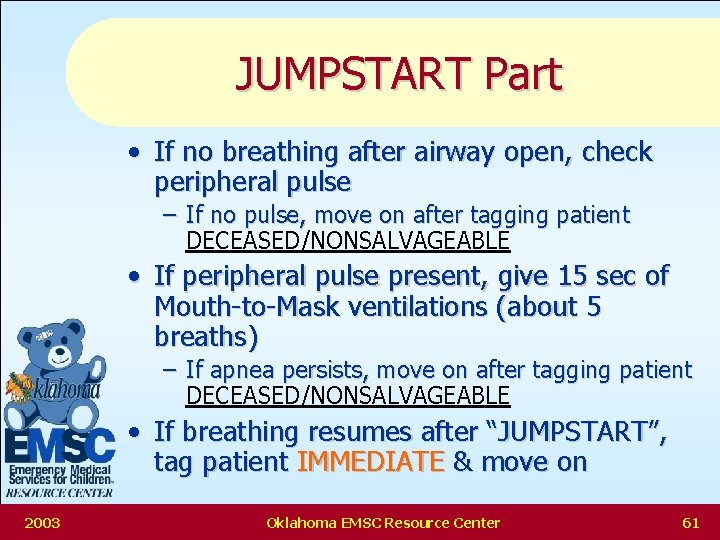 JUMPSTART Part

• If no breathing after airway open, check peripheral pulse
– If no pulse, move on after tagging patient DECEASED/NONSALVAGEABLE
• If peripheral pulse present, give 15 sec of Mouth-to-Mask ventilations (about 5 breaths)
– If apnea persists, move on after tagging patient DECEASED/NONSALVAGEABLE
• If breathing resumes after "JUMPSTART", tag patient IMMEDIATE & move on

Oklahoma
EMSC
Emergency Medical Services for Children
RESOURCE CENTER

2003 Oklahoma EMSC Resource Center 61